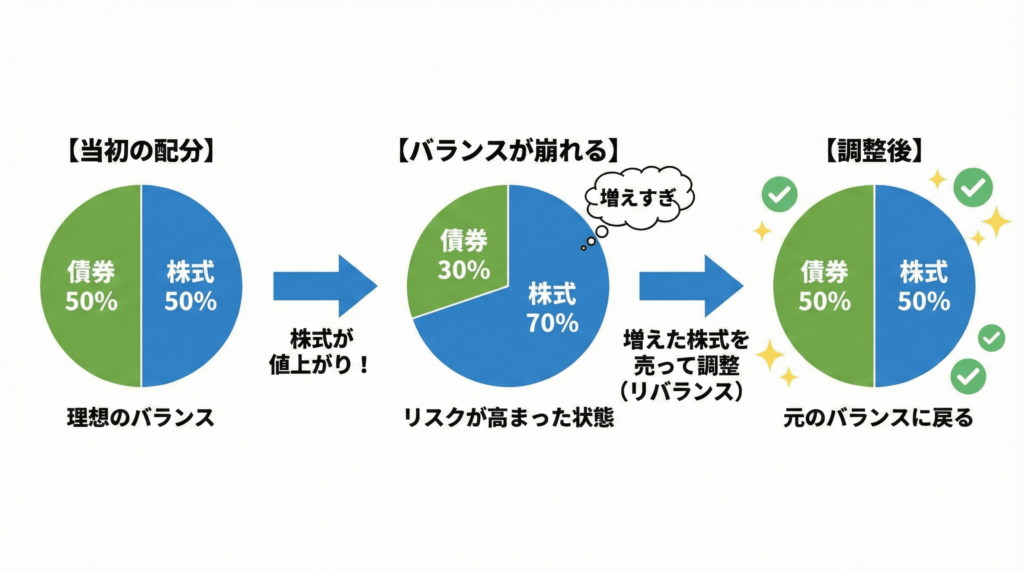 【当初の配分】

債券 50%

株式 50%

理想のバランス

株式が値上がり！

【バランスが崩れる】

増えすぎ

債券 30%

株式 70%

リスクが高まった状態

増えた株式を売って調整（リバランス）

【調整後】

債券 50%

株式 50%

元のバランスに戻る